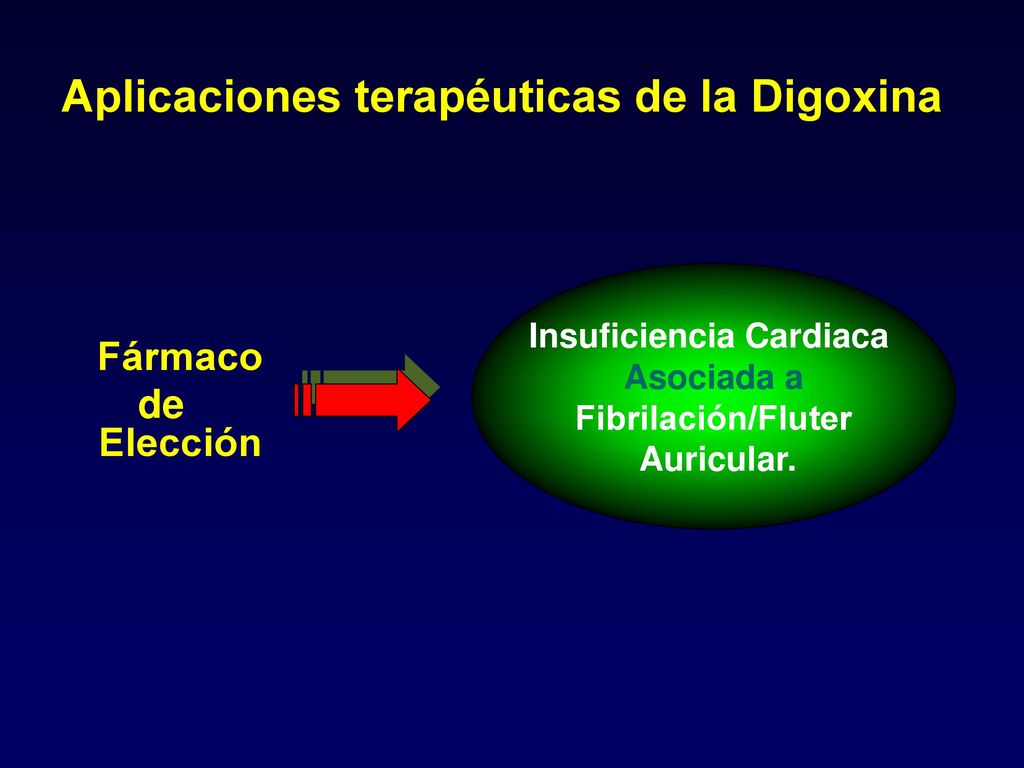 Aplicaciones terapéuticas de la Digoxina

Fármaco de Elección

Insuficiencia Cardiaca Asociada a Fibrilación/Fluter Auricular.